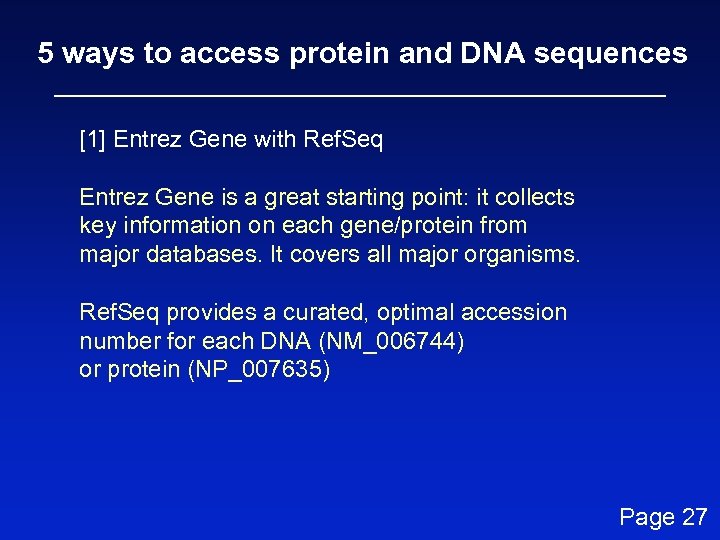 5 ways to access protein and DNA sequences

[1] Entrez Gene with RefSeq

Entrez Gene is a great starting point: it collects key information on each gene/protein from major databases. It covers all major organisms.

RefSeq provides a curated, optimal accession number for each DNA (NM_006744)
or protein (NP_007635)

Page 27